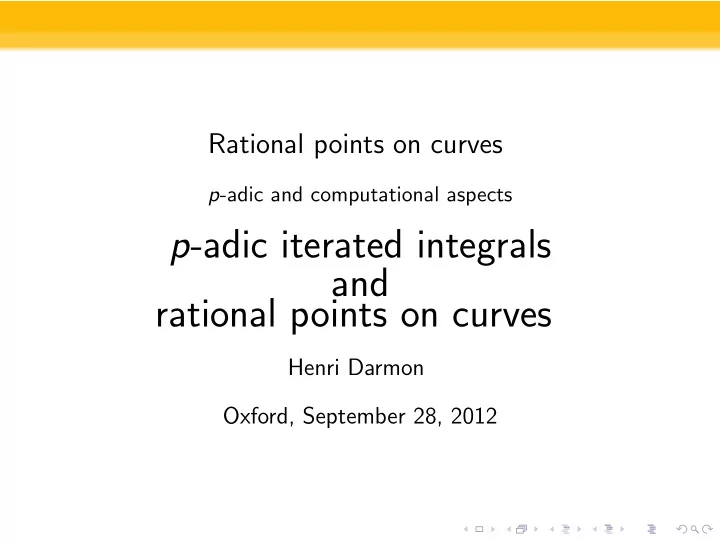 Rational points on curves

$p$-adic and computational aspects

$p$-adic iterated integrals and rational points on curves

Henri Darmon

Oxford, September 28, 2012